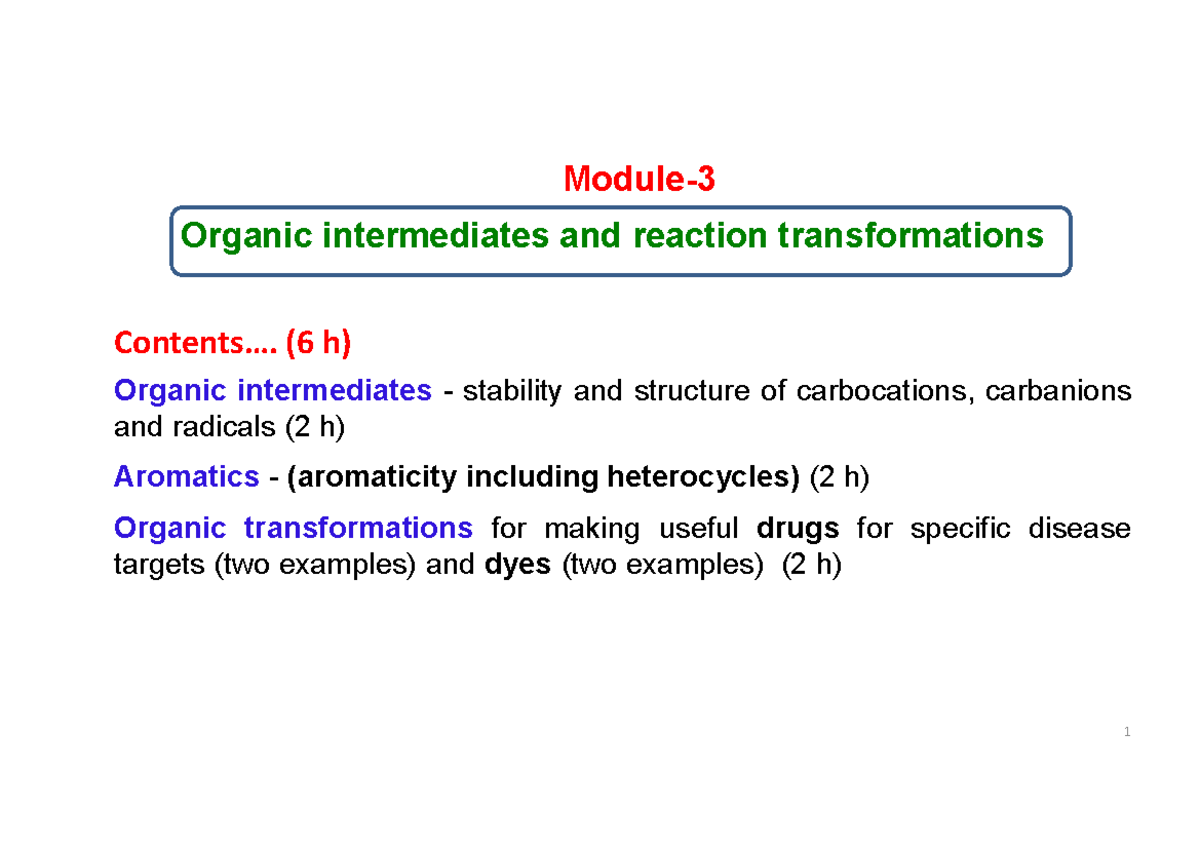 Module-3

Organic intermediates and reaction transformations

Contents…. (6 h)

Organic intermediates - stability and structure of carbocations, carbanions and radicals (2 h)

Aromatics - (aromaticity including heterocycles) (2 h)

Organic transformations for making useful drugs for specific disease targets (two examples) and dyes (two examples) (2 h)

1